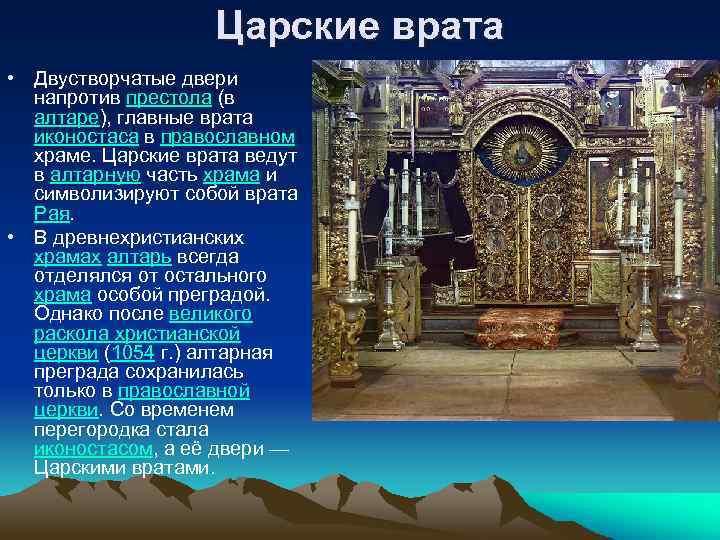 Царские врата

• Двустворчатые двери напротив престола (в алтаре), главные врата иконостаса в православном храме. Царские врата ведут в алтарную часть храма и символизируют собой врата Рая.

• В древнехристианских храмах алтарь всегда отделялся от остального храма особой преградой. Однако после великого раскола христианской церкви (1054 г.) алтарная преграда сохранилась только в православной церкви. Со временем перегородка стала иконостасом, а её двери — Царскими вратами.